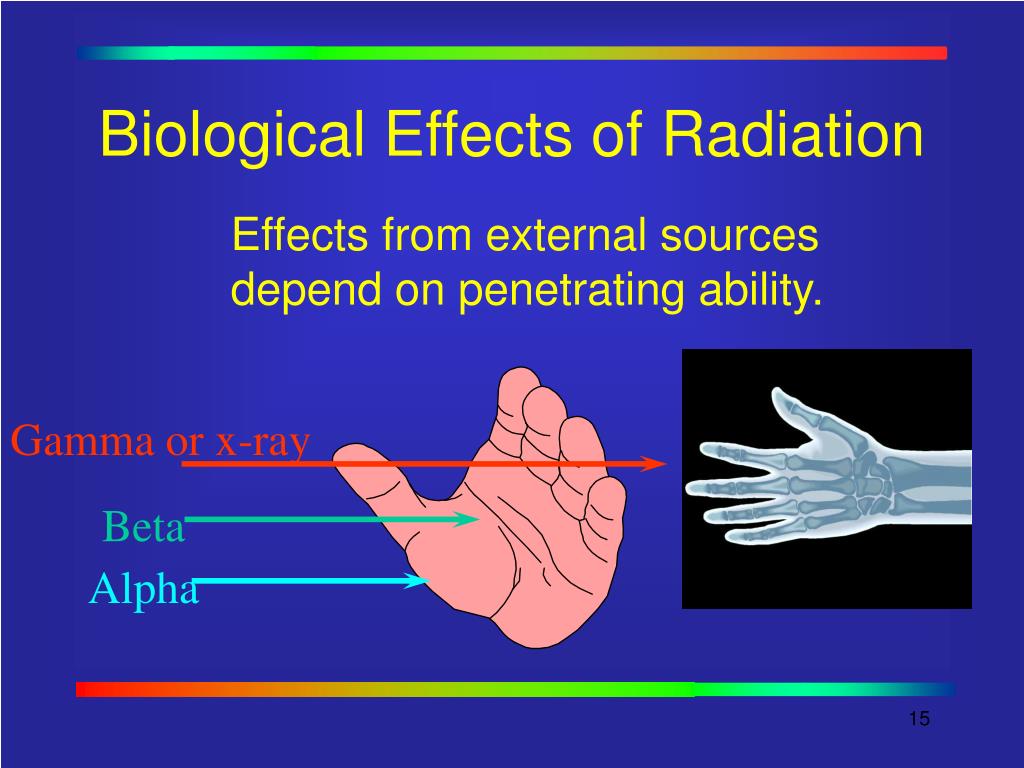 Biological Effects of Radiation

Effects from external sources depend on penetrating ability.

Gamma or x-ray

Beta

Alpha

15